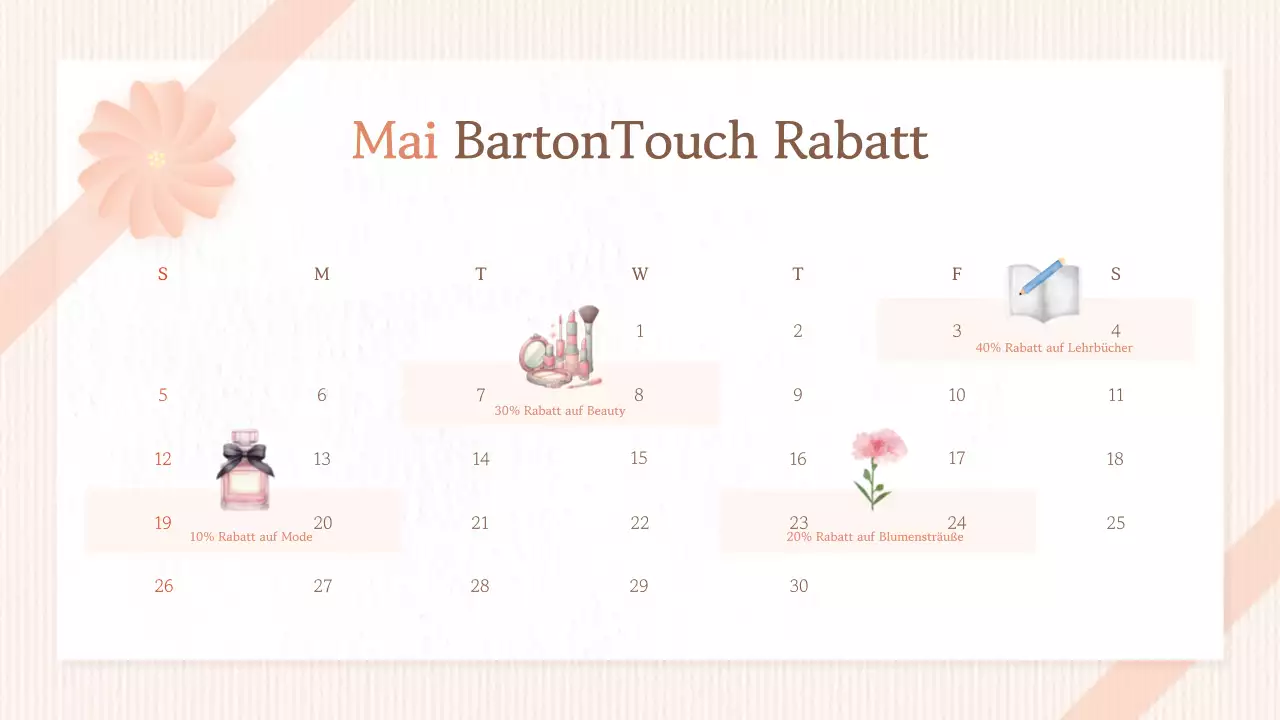 Mai BartonTouch Rabatt

| S | M | T | W | T | F | S |
|---|---|---|---|---|---|---|
| | | | 1 | 2 | 3 | 4 |
| 5 | 6 | 7 | 8 | 9 | 10 | 11 |
| 12 | 13 | 14 | 15 | 16 | 17 | 18 |
| 19 | 20 | 21 | 22 | 23 | 24 | 25 |
| 26 | 27 | 28 | 29 | 30 | | |

40% Rabatt auf Lehrbücher

30% Rabatt auf Beauty

10% Rabatt auf Mode

20% Rabatt auf Blumensträuße